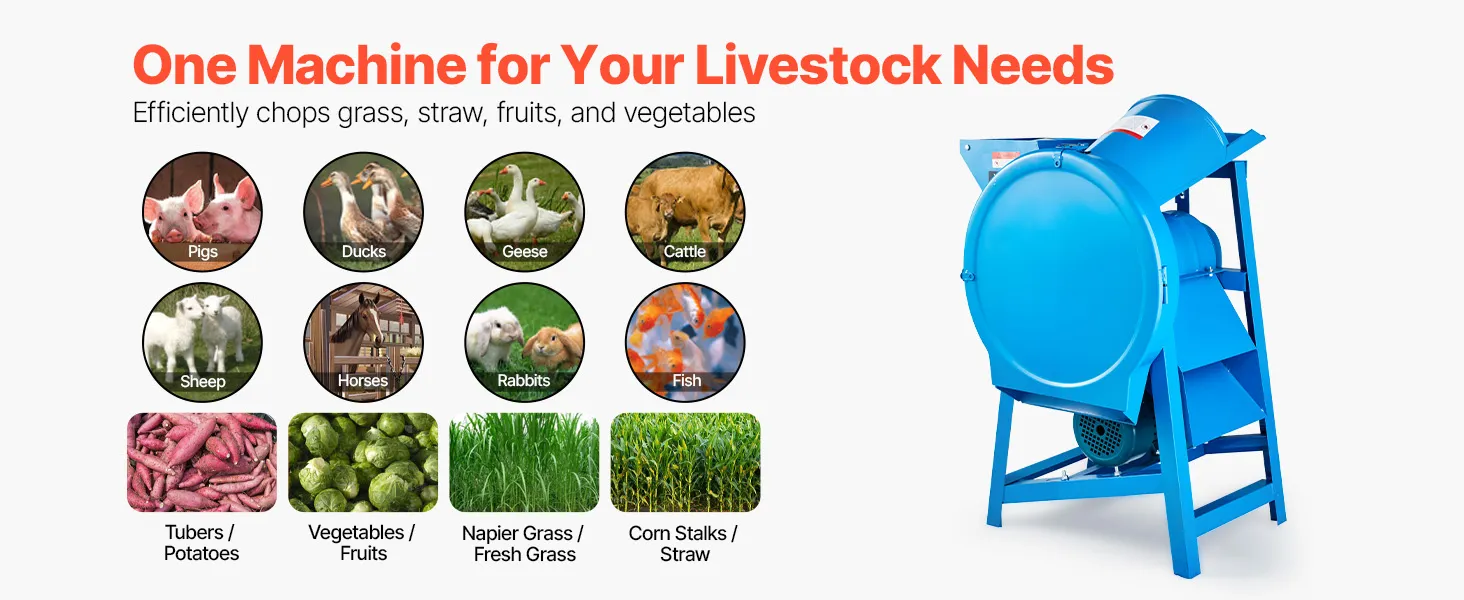 One Machine for Your Livestock Needs

Efficiently chops grass, straw, fruits, and vegetables

Pigs

Ducks

Geese

Cattle

Sheep

Horses

Rabbits

Fish

Tubers / Potatoes

Vegetables / Fruits

Napier Grass / Fresh Grass

Corn Stalks / Straw